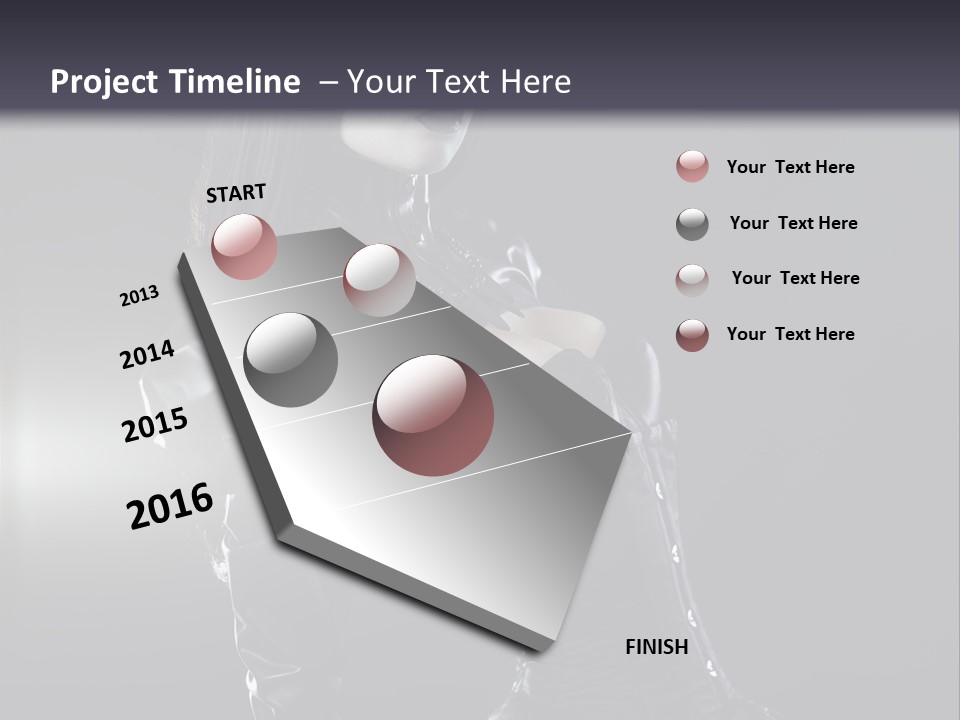 Project Timeline – Your Text Here

START

2013

2014

2015

2016

FINISH

Your Text Here

Your Text Here

Your Text Here

Your Text Here